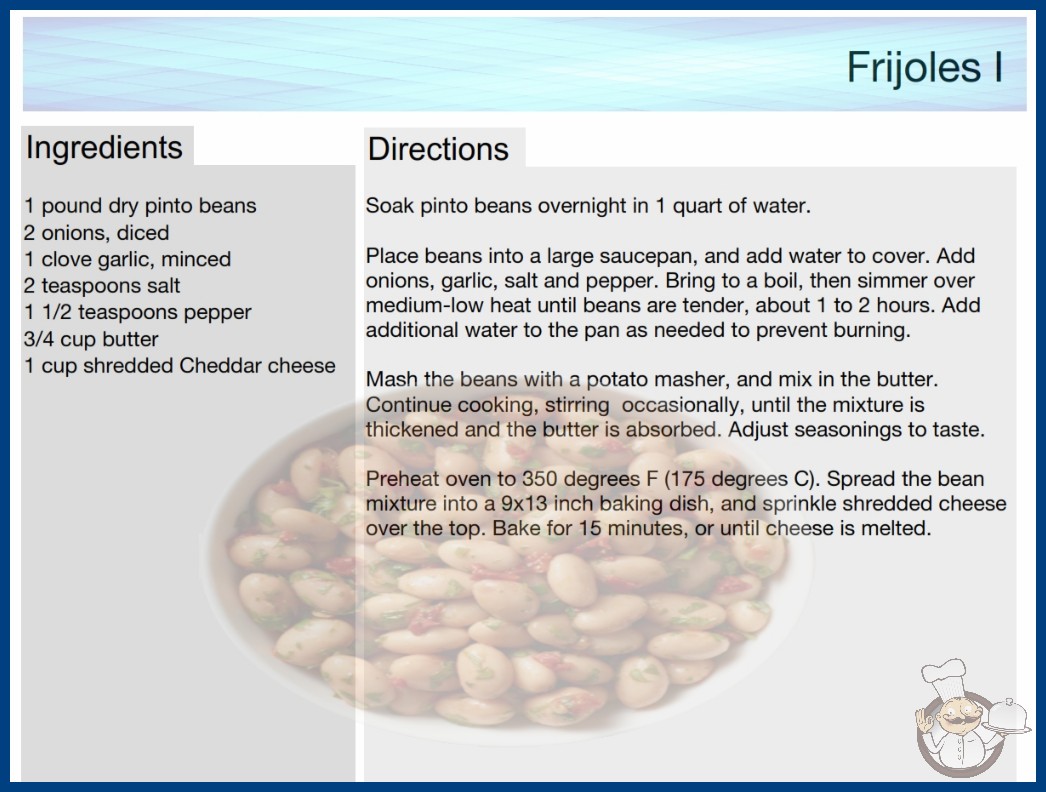 Frijoles I

Ingredients

1 pound dry pinto beans
2 onions, diced
1 clove garlic, minced
2 teaspoons salt
1 1/2 teaspoons pepper
3/4 cup butter
1 cup shredded Cheddar cheese

Directions

Soak pinto beans overnight in 1 quart of water.

Place beans into a large saucepan, and add water to cover. Add onions, garlic, salt and pepper. Bring to a boil, then simmer over medium-low heat until beans are tender, about 1 to 2 hours. Add additional water to the pan as needed to prevent burning.

Mash the beans with a potato masher, and mix in the butter. Continue cooking, stirring occasionally, until the mixture is thickened and the butter is absorbed. Adjust seasonings to taste.

Preheat oven to 350 degrees F (175 degrees C). Spread the bean mixture into a 9x13 inch baking dish, and sprinkle shredded cheese over the top. Bake for 15 minutes, or until cheese is melted.